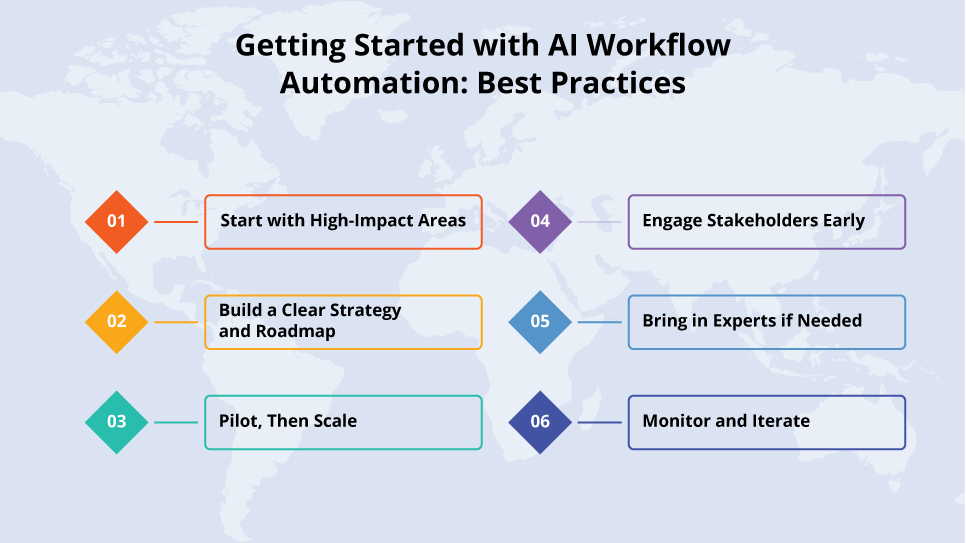 Getting Started with AI Workflow Automation: Best Practices

01

Start with High-Impact Areas

02

Build a Clear Strategy and Roadmap

03

Pilot, Then Scale

04

Engage Stakeholders Early

05

Bring in Experts if Needed

06

Monitor and Iterate